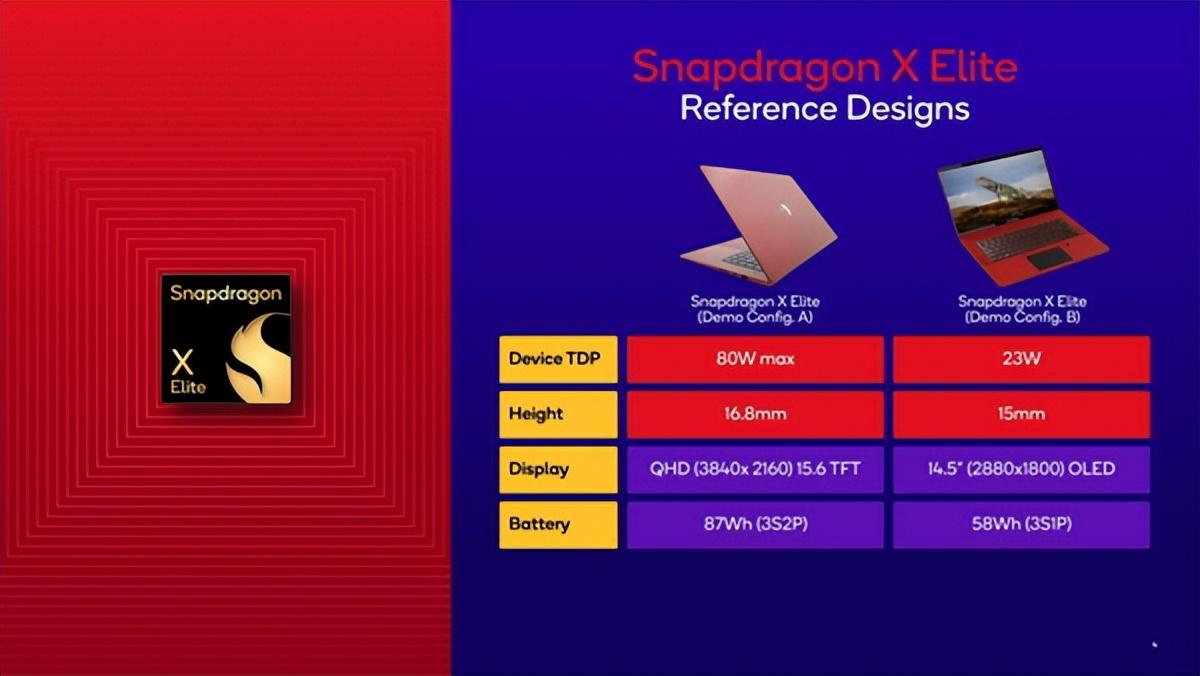 Snapdragon
X
Elite

Snapdragon X Elite
Reference Designs

| | Snapdragon X Elite (Demo Config. A) | Snapdragon X Elite (Demo Config. B) |
|---|---|---|
| Device TDP | 80W max | 23W |
| Height | 16.8mm | 15mm |
| Display | QHD (3840x 2160) 15.6 TFT | 14.5" (2880x1800) OLED |
| Battery | 87Wh (3S2P) | 58Wh (3S1P) |